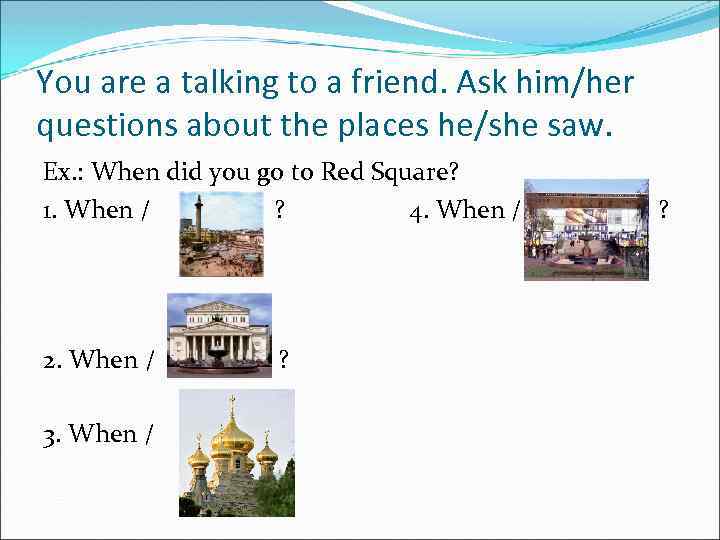 You are a talking to a friend. Ask him/her questions about the places he/she saw.

Ex.: When did you go to Red Square?

1. When / ?

4. When / ?

2. When / ?

3. When /